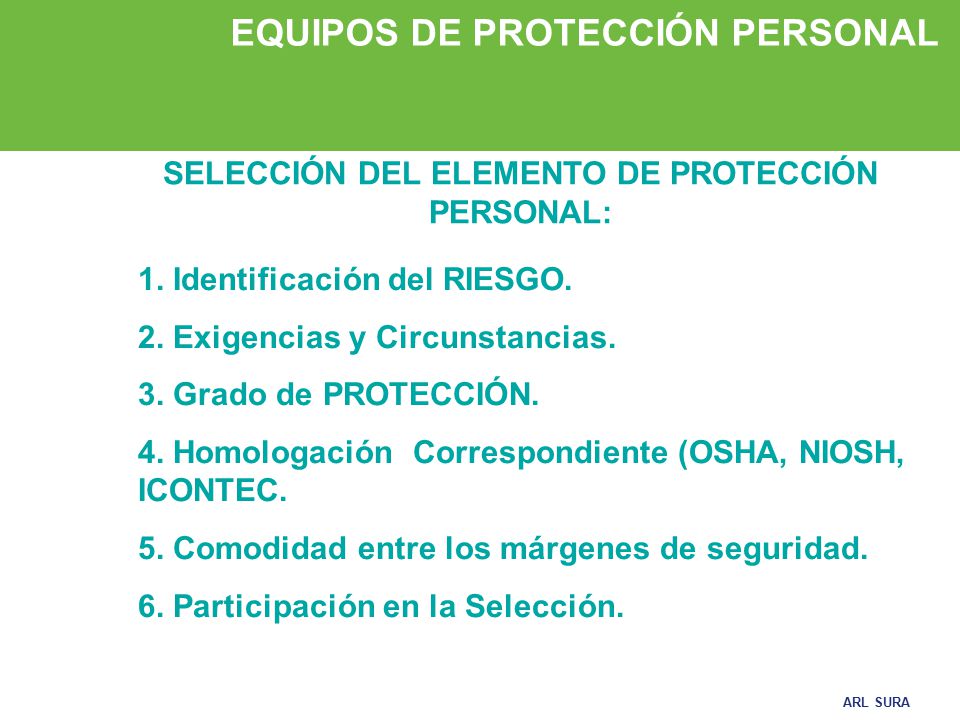 EQUIPOS DE PROTECCIÓN PERSONAL

SELECCIÓN DEL ELEMENTO DE PROTECCIÓN PERSONAL:

1. Identificación del RIESGO.

2. Exigencias y Circunstancias.

3. Grado de PROTECCIÓN.

4. Homologación Correspondiente (OSHA, NIOSH, ICONTEC.

5. Comodidad entre los márgenes de seguridad.

6. Participación en la Selección.

ARL SURA